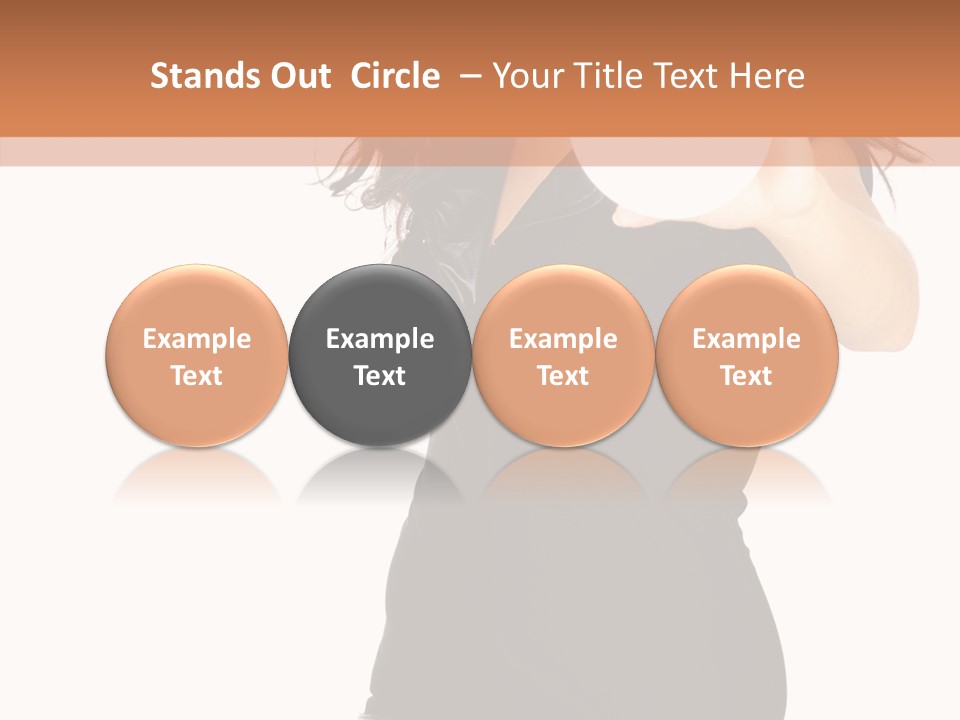 Stands Out  Circle  – Your Title Text Here

Example Text

Example Text

Example Text

Example Text